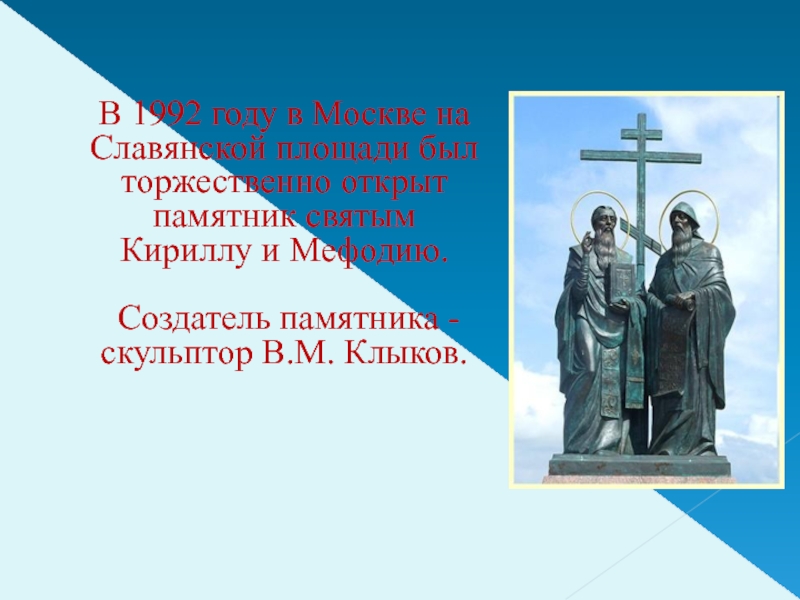 В 1992 году в Москве на Славянской площади был торжественно открыт памятник святым Кириллу и Мефодию.

Создатель памятника - скульптор В.М. Клыков.